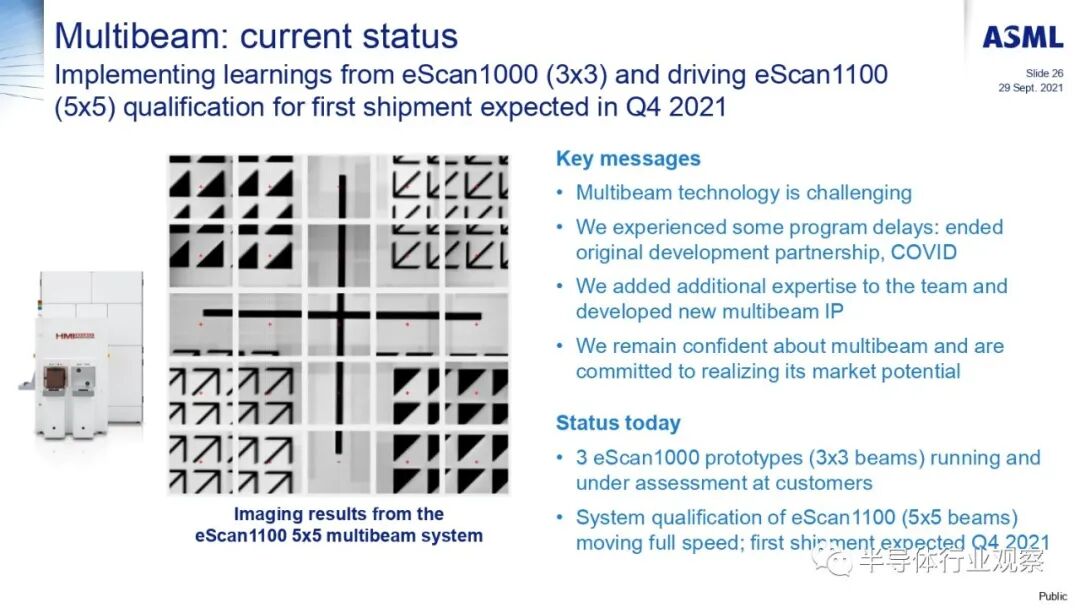 Multibeam: current status

Implementing learnings from eScan1000 (3x3) and driving eScan1100 (5x5) qualification for first shipment expected in Q4 2021

ASML

Slide 26
29 Sept. 2021

HMI

Imaging results from the eScan1100 5x5 multibeam system

Key messages

• Multibeam technology is challenging

• We experienced some program delays: ended original development partnership, COVID

• We added additional expertise to the team and developed new multibeam IP

• We remain confident about multibeam and are committed to realizing its market potential

Status today

• 3 eScan1000 prototypes (3x3 beams) running and under assessment at customers

• System qualification of eScan1100 (5x5 beams) moving full speed; first shipment expected Q4 2021

半导体行业观察

Public